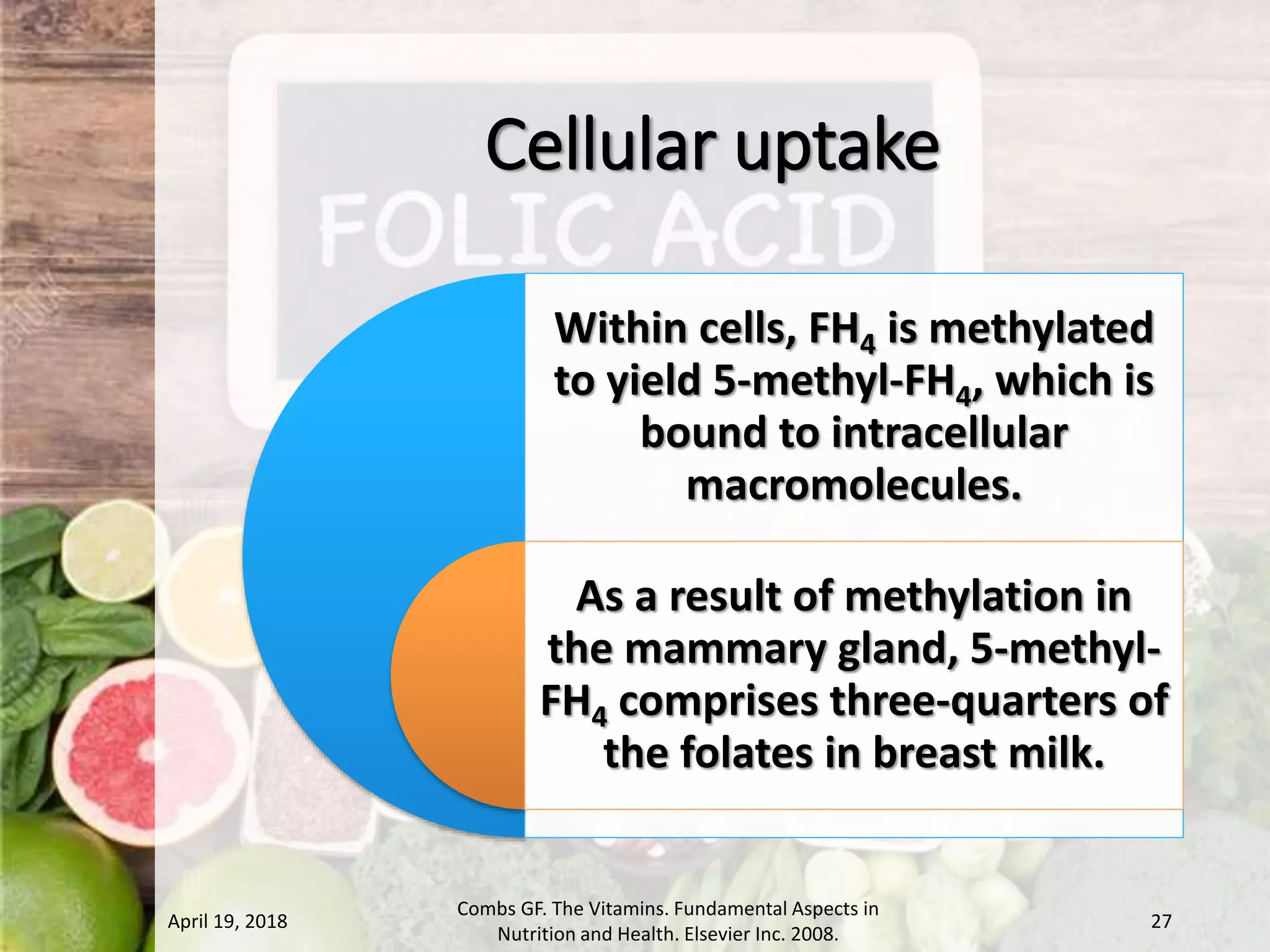 Cellular uptake

FOLIC ACID

Within cells, $FH_4$ is methylated to yield 5-methyl-$FH_4$, which is bound to intracellular macromolecules.

As a result of methylation in the mammary gland, 5-methyl-$FH_4$ comprises three-quarters of the folates in breast milk.

April 19, 2018

Combs GF. The Vitamins. Fundamental Aspects in Nutrition and Health. Elsevier Inc. 2008.

27